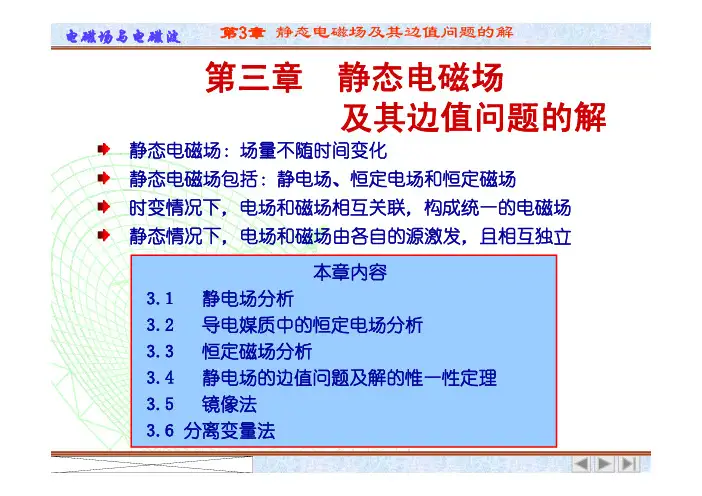 电磁场与电磁波　第3章　静态电磁场及其边值问题的解

第三章　静态电磁场及其边值问题的解

静态电磁场：场量不随时间变化

静态电磁场包括：静电场、恒定电场和恒定磁场

时变情况下，电场和磁场相互关联，构成统一的电磁场

静态情况下，电场和磁场由各自的源激发，且相互独立

本章内容

3.1　静电场分析

3.2　导电媒质中的恒定电场分析

3.3　恒定磁场分析

3.4　静电场的边值问题及解的惟一性定理

3.5　镜像法

3.6　分离变量法